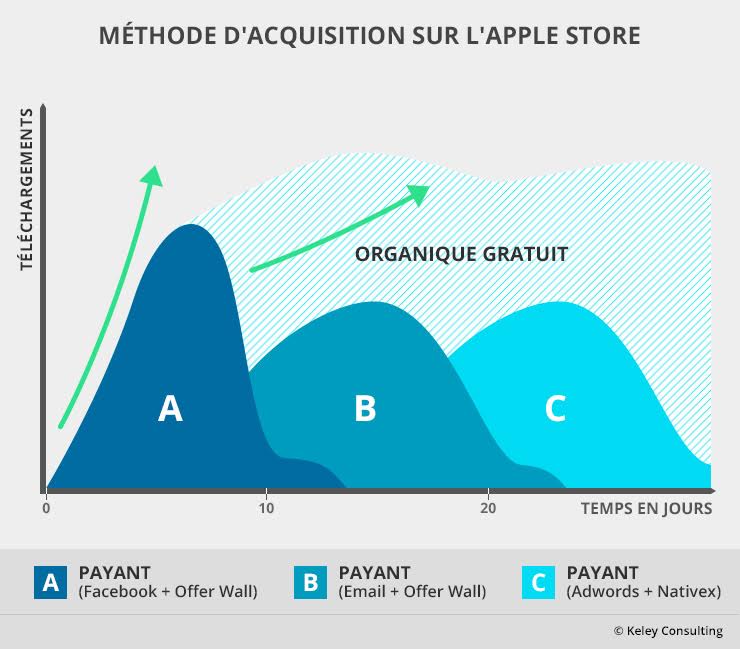 MÉTHODE D'ACQUISITION SUR L'APPLE STORE

TÉLÉCHARGEMENTS

ORGANIQUE GRATUIT

A

B

C

0
10
20
TEMPS EN JOURS

A PAYANT (Facebook + Offer Wall)

B PAYANT (Email + Offer Wall)

C PAYANT (Adwords + Nativex)

© Keley Consulting